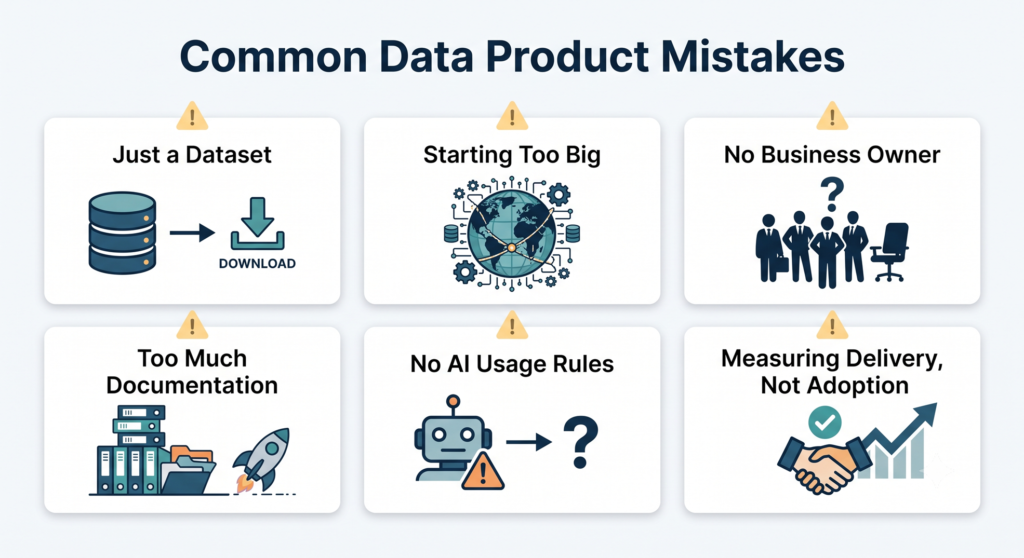 Common Data Product Mistakes

Just a Dataset

DOWNLOAD

Starting Too Big

No Business Owner

?

Too Much Documentation

No AI Usage Rules

?

Measuring Delivery, Not Adoption